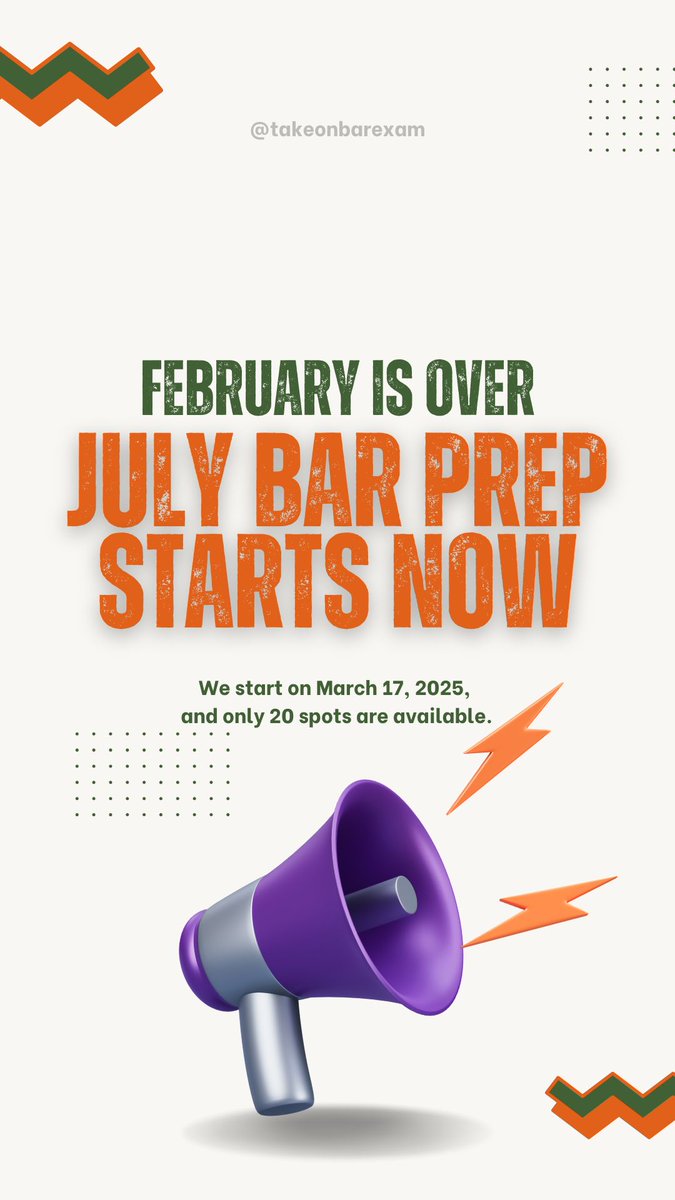 @takeonbarexam

FEBRUARY IS OVER
JULY BAR PREP STARTS NOW

We start on March 17, 2025, and only 20 spots are available.